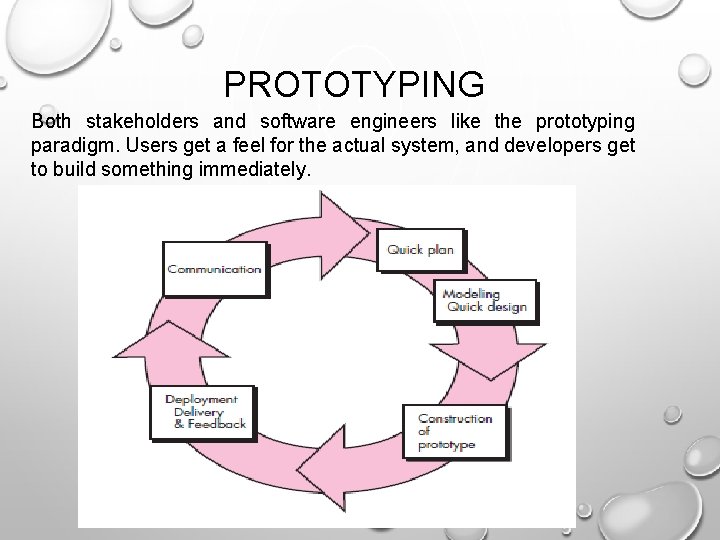 PROTOTYPING

Both stakeholders and software engineers like the prototyping paradigm. Users get a feel for the actual system, and developers get to build something immediately.

Communication

Quick plan

Modeling
Quick design

Construction
of
prototype

Deployment
Delivery
& Feedback